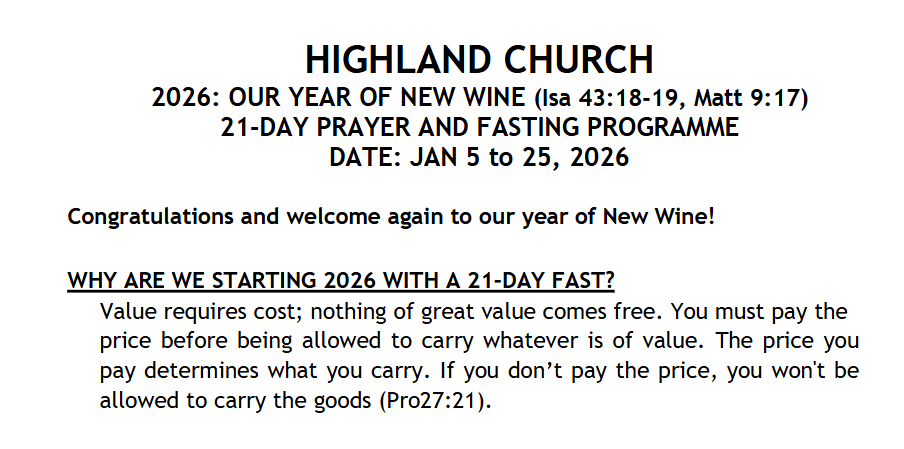 HIGHLAND CHURCH
2026: OUR YEAR OF NEW WINE (Isa 43:18-19, Matt 9:17)
21-DAY PRAYER AND FASTING PROGRAMME
DATE: JAN 5 to 25, 2026

Congratulations and welcome again to our year of New Wine!

WHY ARE WE STARTING 2026 WITH A 21-DAY FAST?

Value requires cost; nothing of great value comes free. You must pay the price before being allowed to carry whatever is of value. The price you pay determines what you carry. If you don’t pay the price, you won't be allowed to carry the goods (Pro27:21).